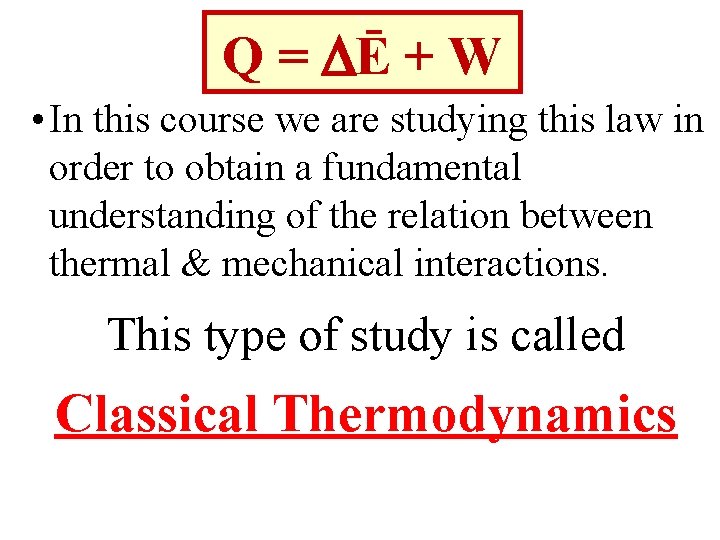 $Q = \Delta\bar{E} + W$

• In this course we are studying this law in order to obtain a fundamental understanding of the relation between thermal & mechanical interactions.

This type of study is called

Classical Thermodynamics